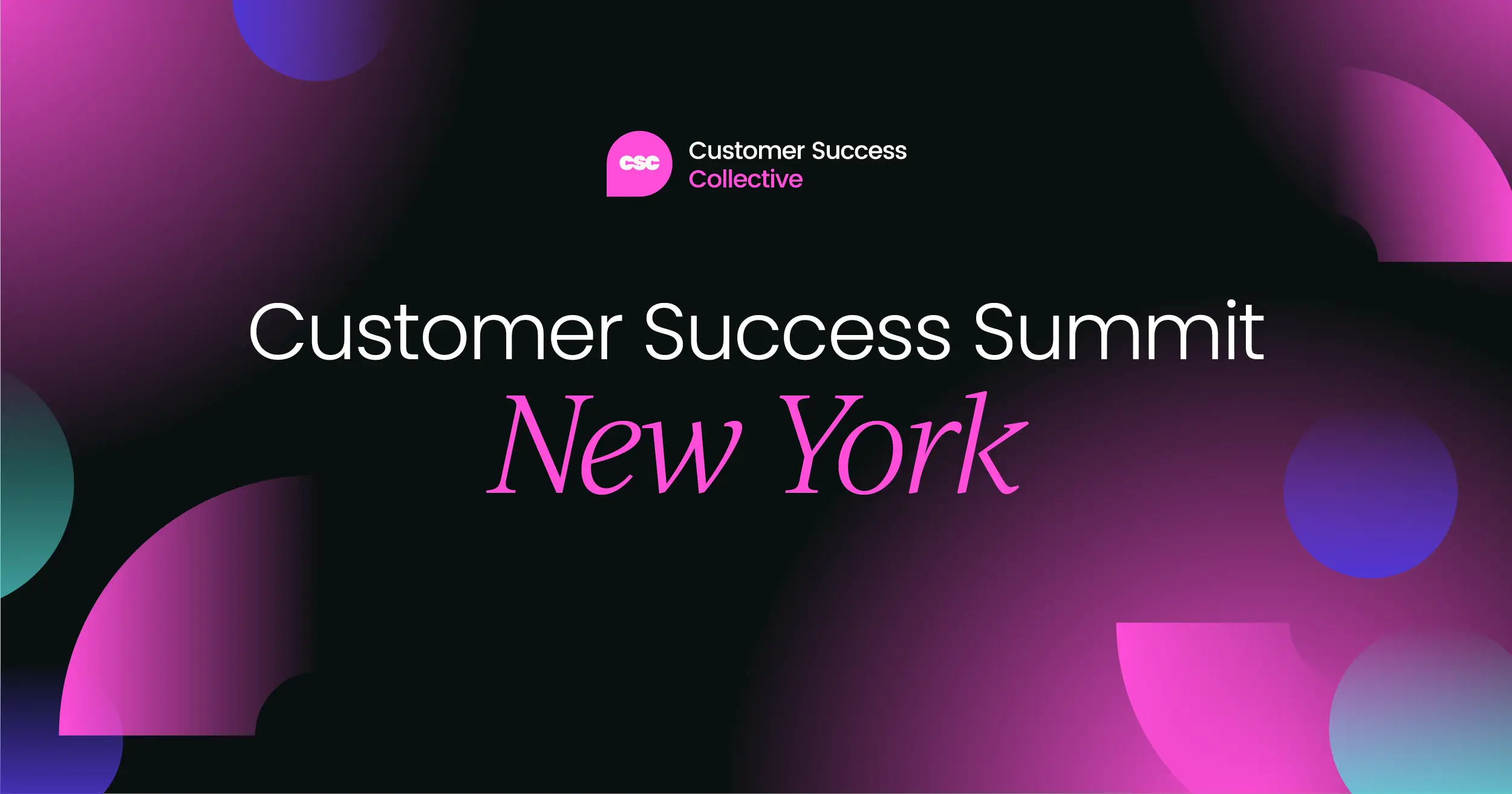 csc Customer Success Collective

Customer Success Summit
New York